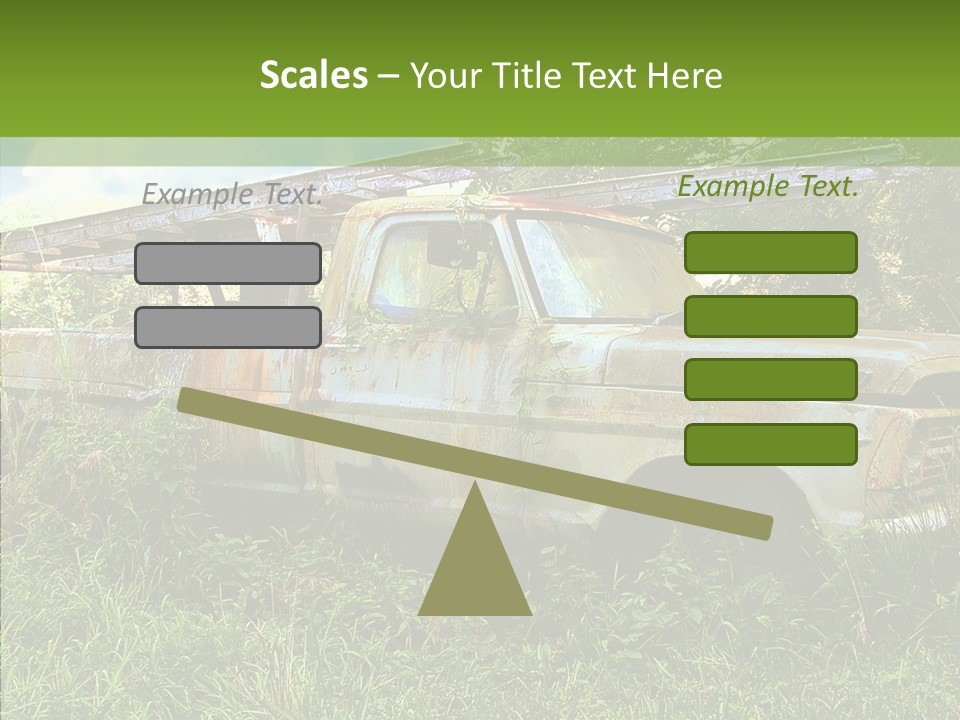 Scales – Your Title Text Here

Example Text.

Example Text.